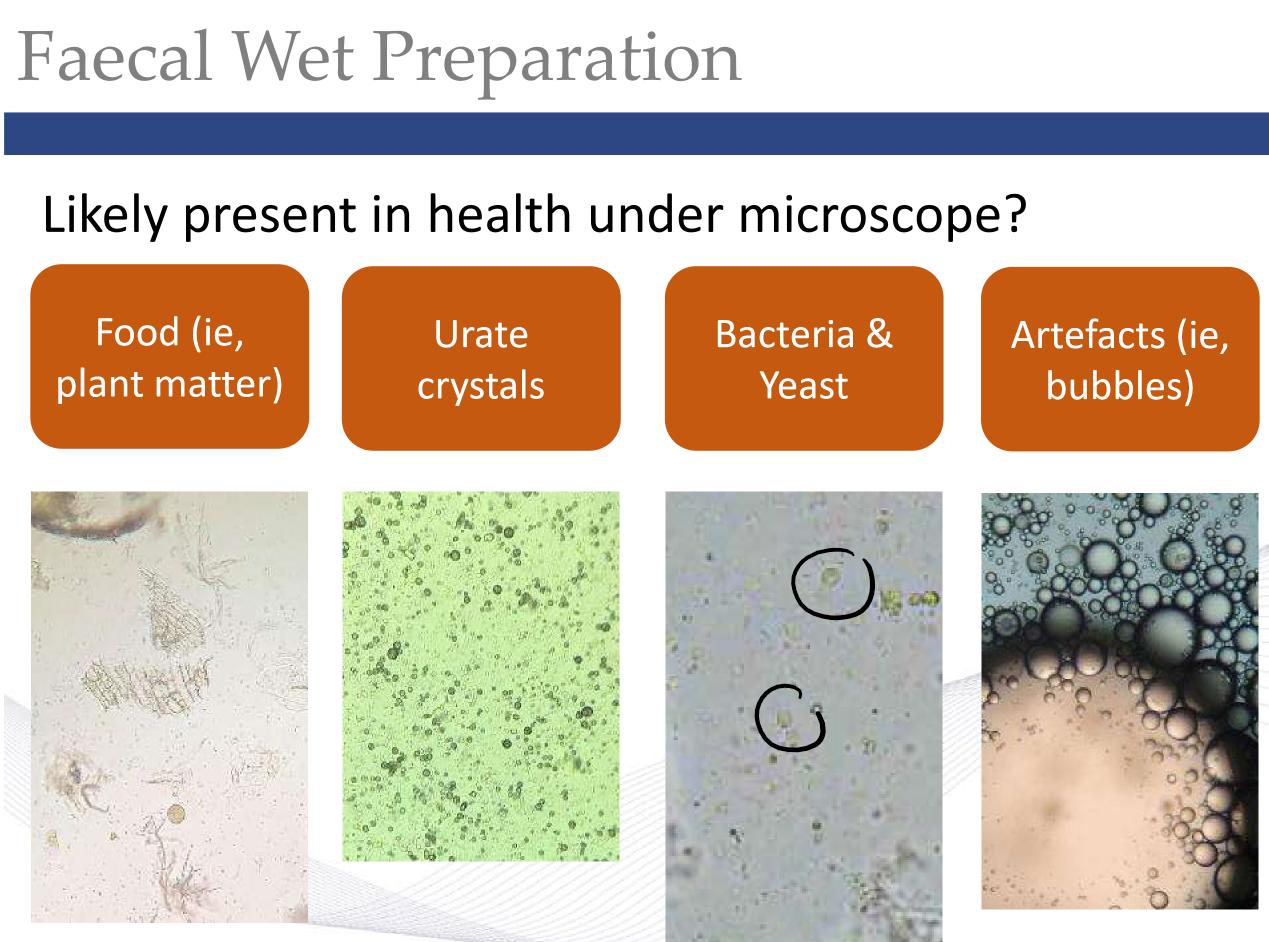 Faecal Wet Preparation

Likely present in health under microscope?

Food (ie, plant matter)

Urate crystals

Bacteria & Yeast

Artefacts (ie, bubbles)